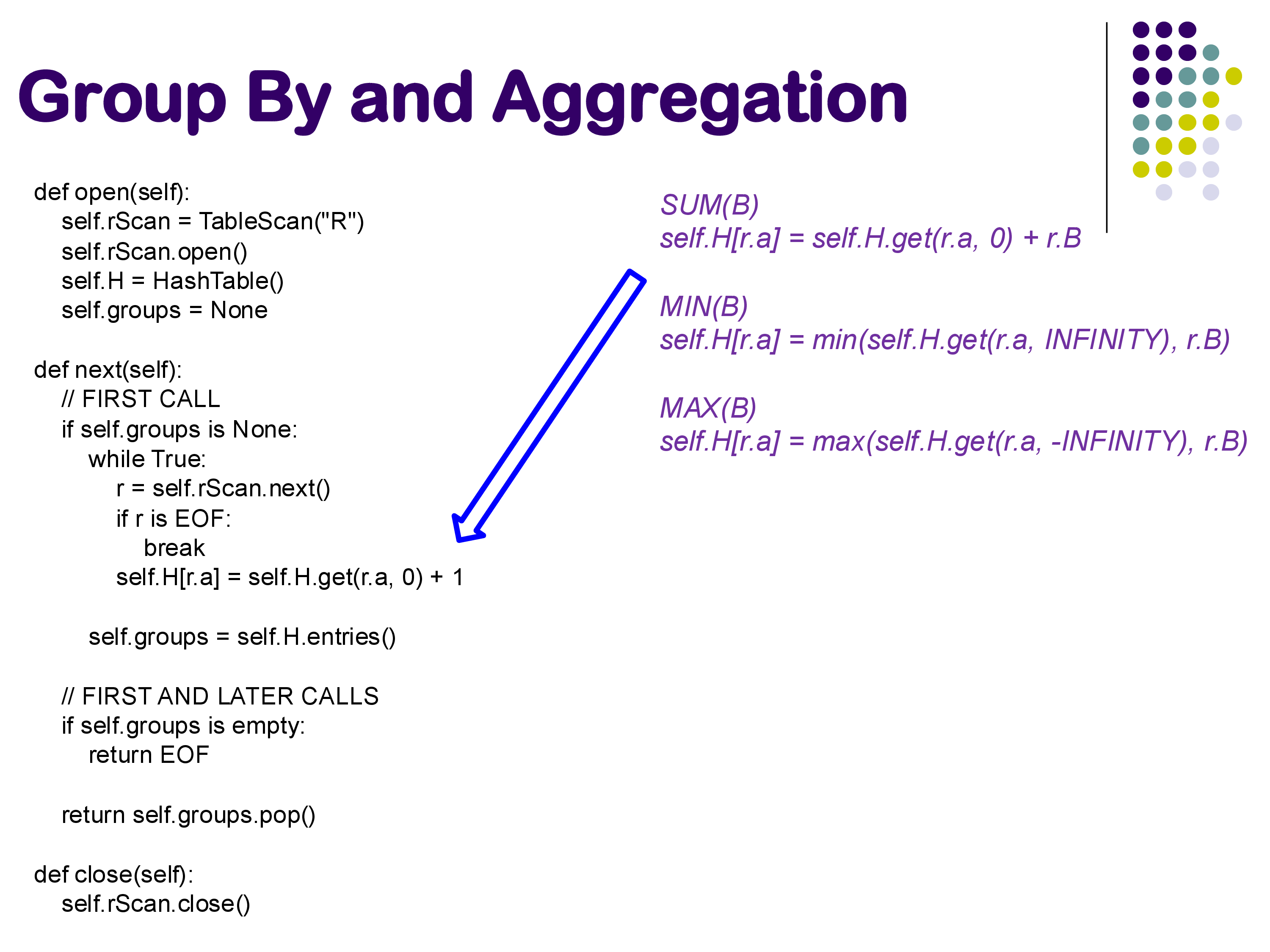 Group By and Aggregation

def open(self):
self.rScan = TableScan("R")
self.rScan.open()
self.H = HashTable()
self.groups = None

def next(self):
// FIRST CALL
if self.groups is None:
while True:
r = self.rScan.next()
if r is EOF:
break
self.H[r.a] = self.H.get(r.a, 0) + 1

self.groups = self.H.entries()

// FIRST AND LATER CALLS
if self.groups is empty:
return EOF

return self.groups.pop()

def close(self):
self.rScan.close()

SUM(B)
self.H[r.a] = self.H.get(r.a, 0) + r.B

MIN(B)
self.H[r.a] = min(self.H.get(r.a, INFINITY), r.B)

MAX(B)
self.H[r.a] = max(self.H.get(r.a, -INFINITY), r.B)